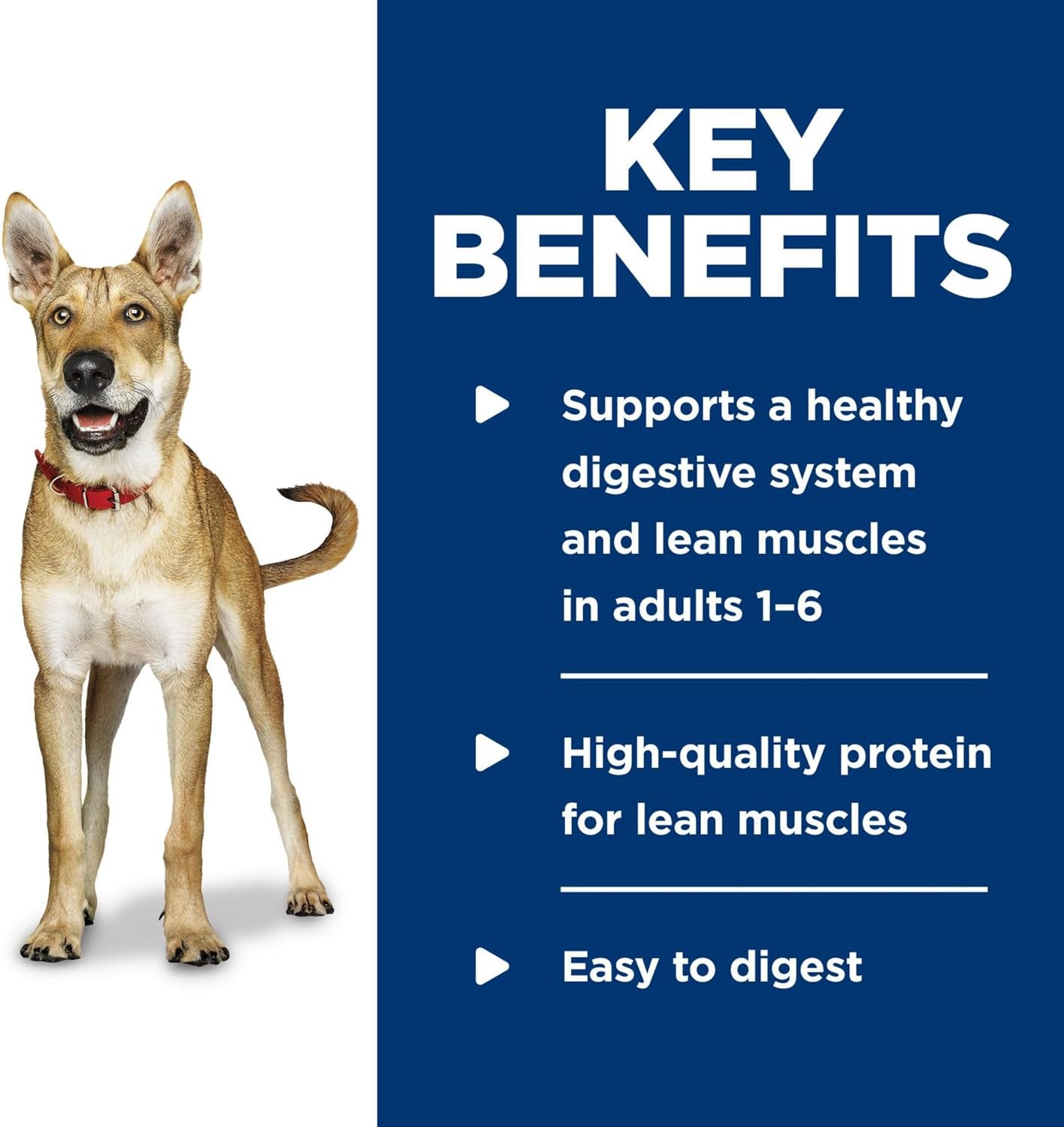 KEY BENEFITS

Supports a healthy digestive system and lean muscles in adults 1–6

High-quality protein for lean muscles

Easy to digest